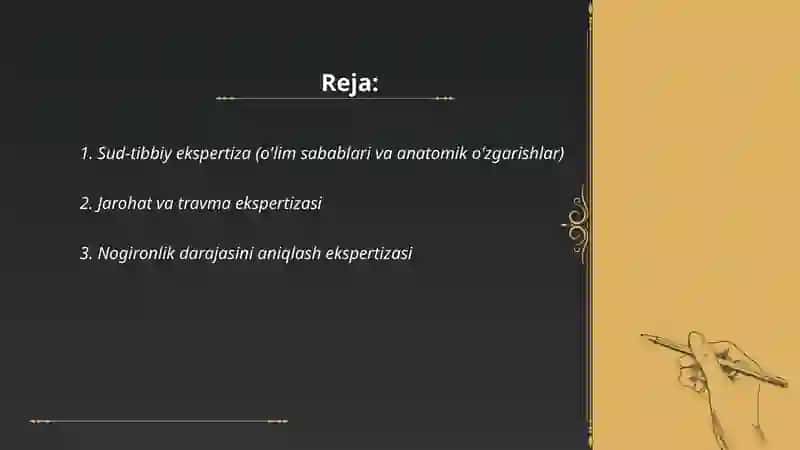 Reja:

1. Sud-tibbiy ekspertiza (o'lim sabablari va anatomik o'zgarishlar)

2. Jarohat va travma ekspertizasi

3. Nogironlik darajasini aniqlash ekspertizasi